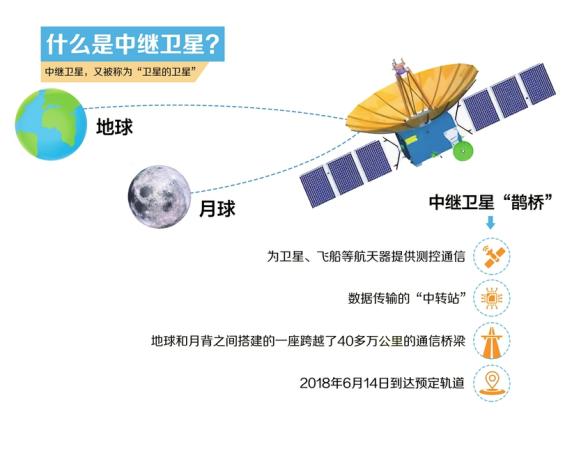 什么是中继卫星？

中继卫星，又被称为“卫星的卫星”

地球

月球

中继卫星“鹊桥”

为卫星、飞船等航天器提供测控通信

数据传输的“中转站”

地球和月背之间搭建的一座跨越了40多万公里的通信桥梁

2018年6月14日到达预定轨道